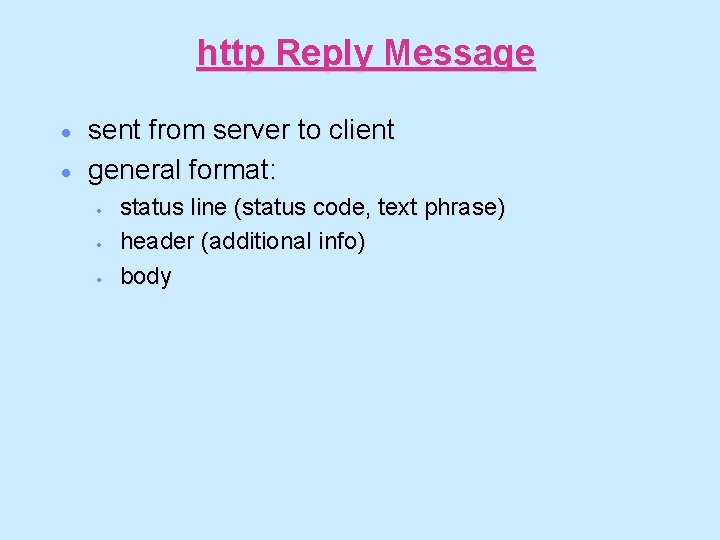 http Reply Message

- sent from server to client
- general format:
  - status line (status code, text phrase)
  - header (additional info)
  - body